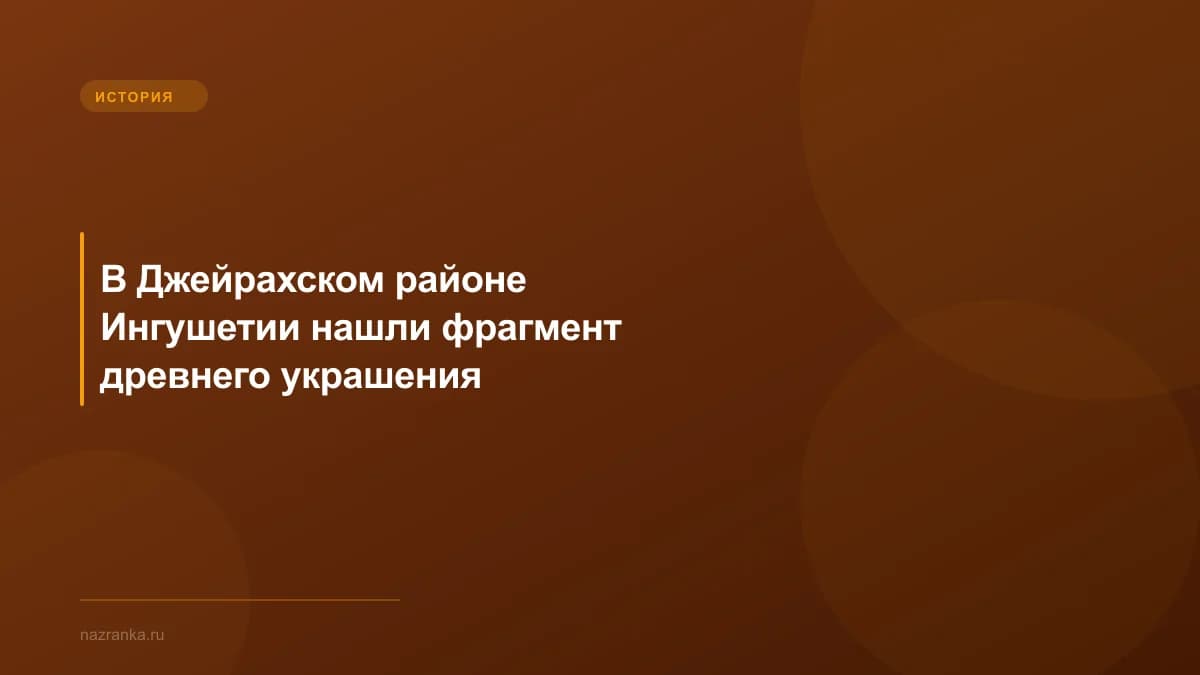 ИСТОРИЯ

В Джейрахском районе Ингушетии нашли фрагмент древнего украшения

nazranka.ru